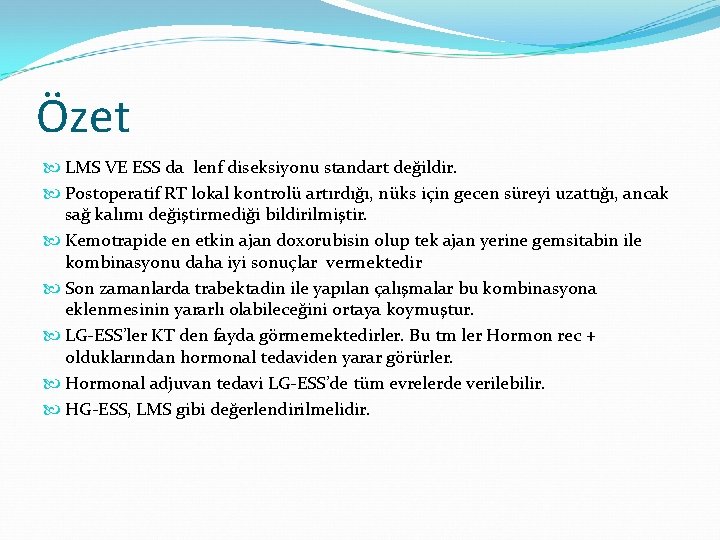 Özet

LMS VE ESS da lenf diseksiyonu standart değildir.

Postoperatif RT lokal kontrolü artırdığı, nüks için gecen süreyi uzattığı, ancak sağ kalımı değiştirmediği bildirilmiştir.

Kemotrapide en etkin ajan doxorubisin olup tek ajan yerine gemsitabin ile kombinasyonu daha iyi sonuçlar vermektedir

Son zamanlarda trabektadin ile yapılan çalışmalar bu kombinasyona eklenmesinin yararlı olabileceğini ortaya koymuştur.

LG-ESS'ler KT den fayda görmemektedirler. Bu tm ler Hormon rec + olduklarından hormonal tedaviden yarar görürler.

Hormonal adjuvan tedavi LG-ESS'de tüm evrelerde verilebilir.

HG-ESS, LMS gibi değerlendirilmelidir.